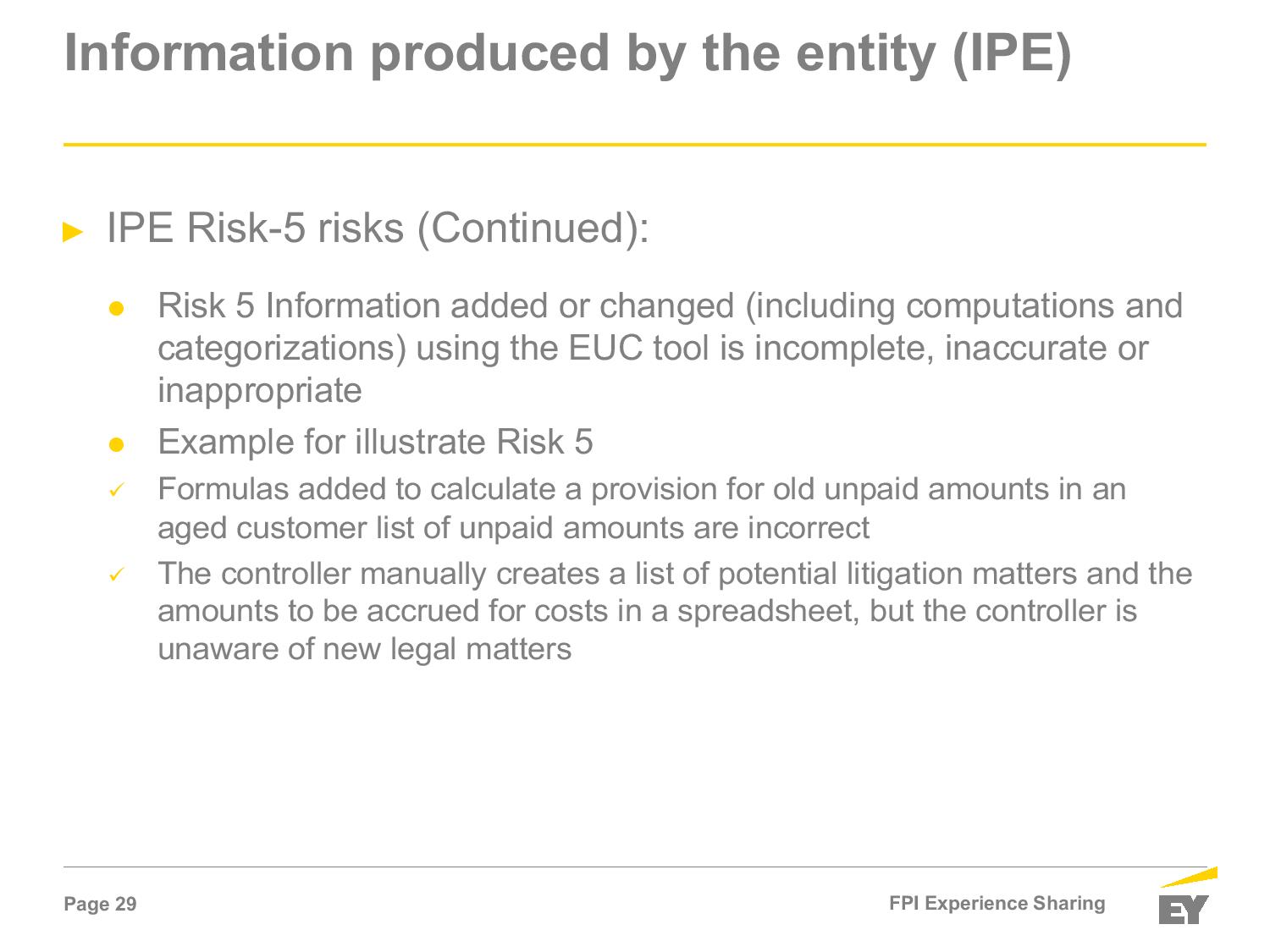 Information produced by the entity (IPE)

► IPE Risk-5 risks (Continued):

● Risk 5 Information added or changed (including computations and categorizations) using the EUC tool is incomplete, inaccurate or inappropriate

● Example for illustrate Risk 5

✓ Formulas added to calculate a provision for old unpaid amounts in an aged customer list of unpaid amounts are incorrect

✓ The controller manually creates a list of potential litigation matters and the amounts to be accrued for costs in a spreadsheet, but the controller is unaware of new legal matters

Page 29

FPI Experience Sharing

EY